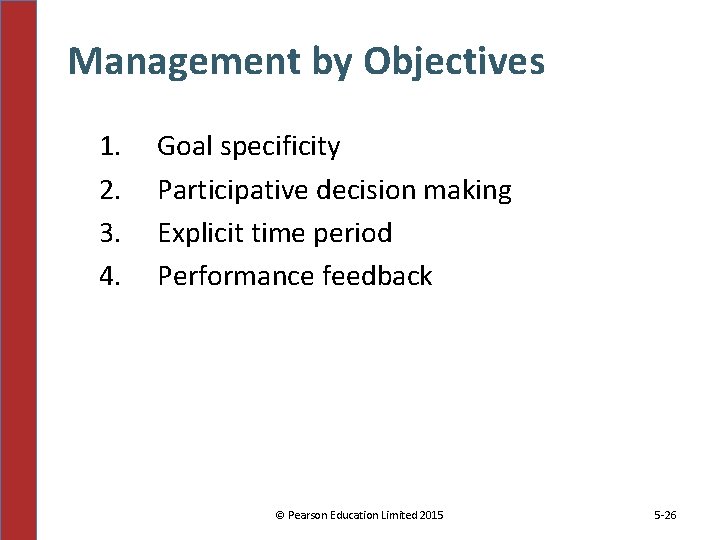 Management by Objectives

1. Goal specificity
2. Participative decision making
3. Explicit time period
4. Performance feedback

© Pearson Education Limited 2015

5-26